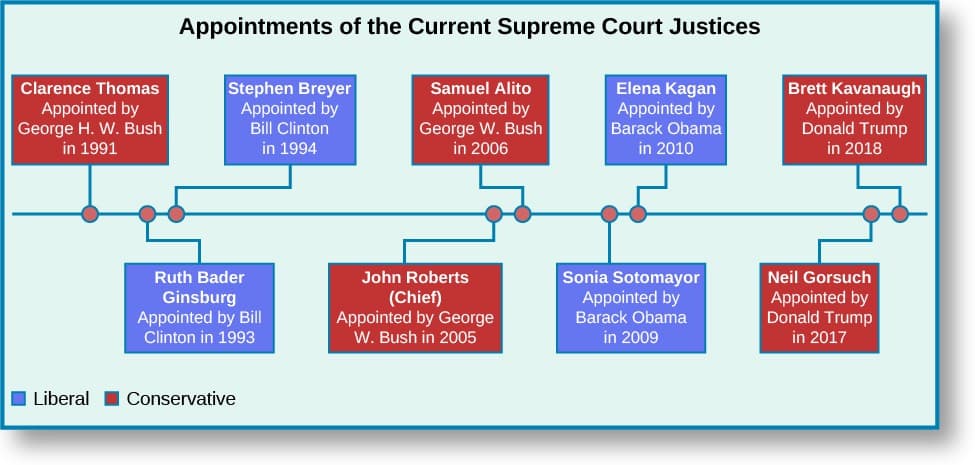 Appointments of the Current Supreme Court Justices

Clarence Thomas
Appointed by George H. W. Bush in 1991

Stephen Breyer
Appointed by Bill Clinton in 1994

Samuel Alito
Appointed by George W. Bush in 2006

Elena Kagan
Appointed by Barack Obama in 2010

Brett Kavanaugh
Appointed by Donald Trump in 2018

Ruth Bader Ginsburg
Appointed by Bill Clinton in 1993

John Roberts (Chief)
Appointed by George W. Bush in 2005

Sonia Sotomayor
Appointed by Barack Obama in 2009

Neil Gorsuch
Appointed by Donald Trump in 2017

Liberal Conservative